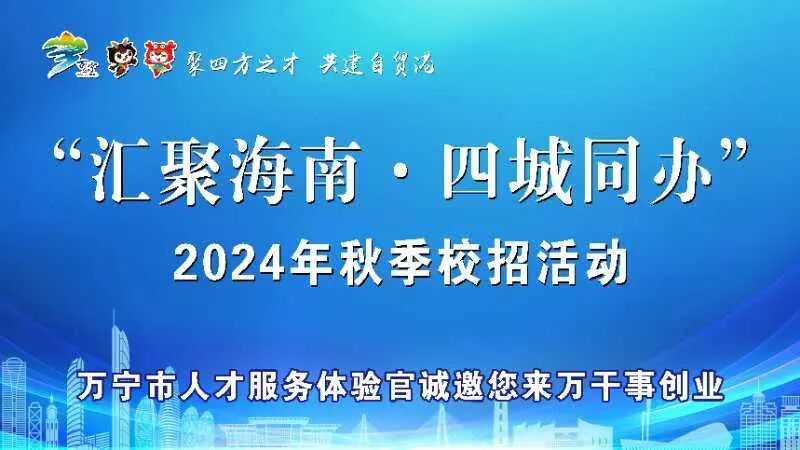 聚四方之才 共建自贸港

“汇聚海南·四城同办”

2024年秋季校招活动

万宁市人才服务体验官诚邀您来万干事创业